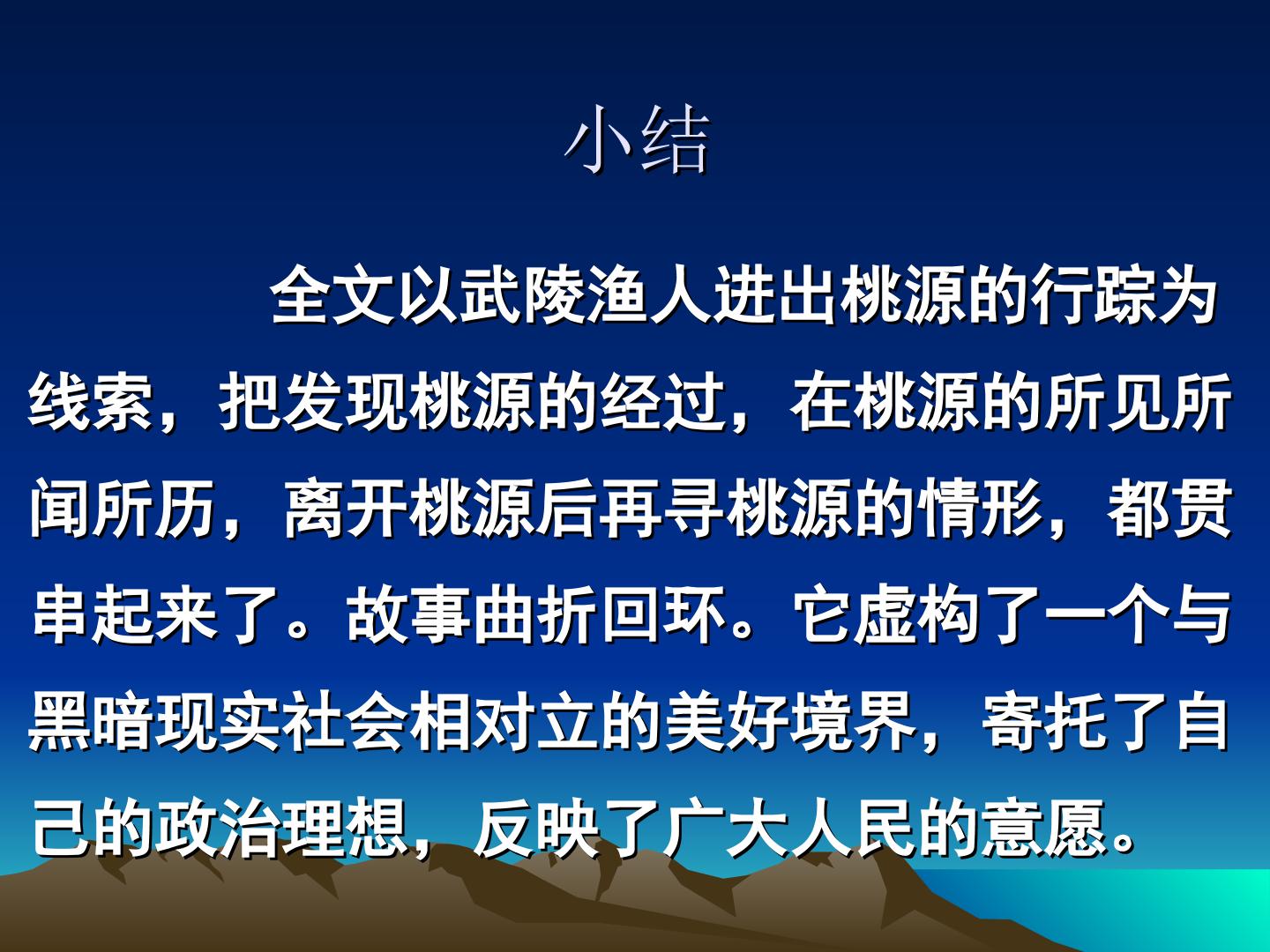 小结

全文以武陵渔人进出桃源的行踪为线索，把发现桃源的经过，在桃源的所见所闻所历，离开桃源后再寻桃源的情形，都贯串起来了。故事曲折回环。它虚构了一个与黑暗现实社会相对立的美好境界，寄托了自己的政治理想，反映了广大人民的意愿。